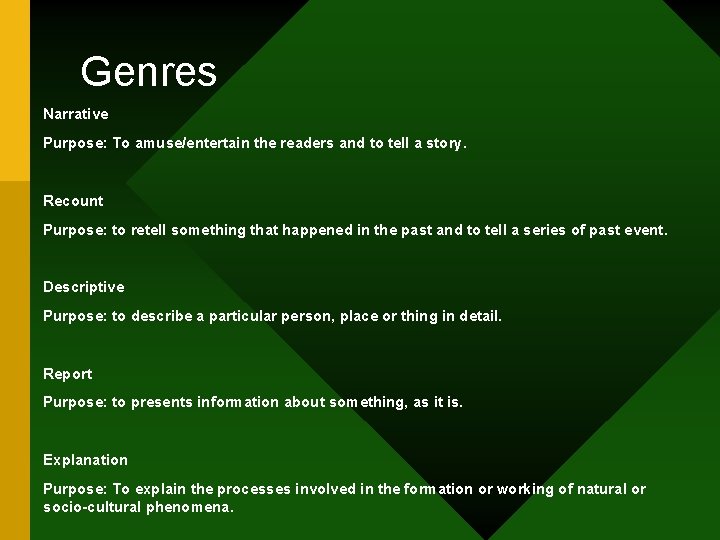 Genres

Narrative

Purpose: To amuse/entertain the readers and to tell a story.

Recount

Purpose: to retell something that happened in the past and to tell a series of past event.

Descriptive

Purpose: to describe a particular person, place or thing in detail.

Report

Purpose: to presents information about something, as it is.

Explanation

Purpose: To explain the processes involved in the formation or working of natural or socio-cultural phenomena.